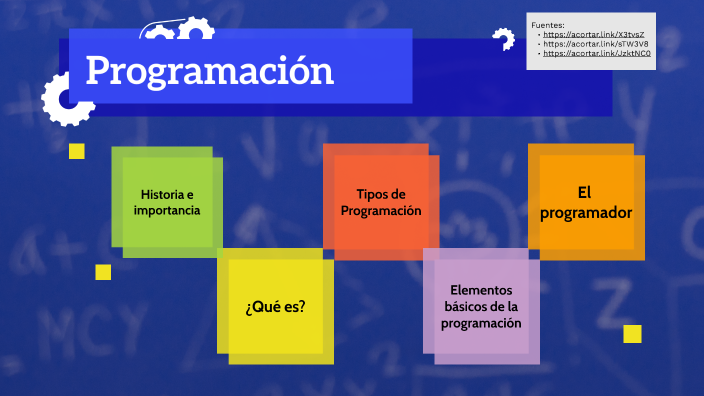 Programación

Fuentes:
- https://acortar.link/X3tvsZ
- https://acortar.link/sTW3V8
- https://acortar.link/JzktNC0

Historia e importancia

¿Qué es?

Tipos de Programación

Elementos básicos de la programación

El programador